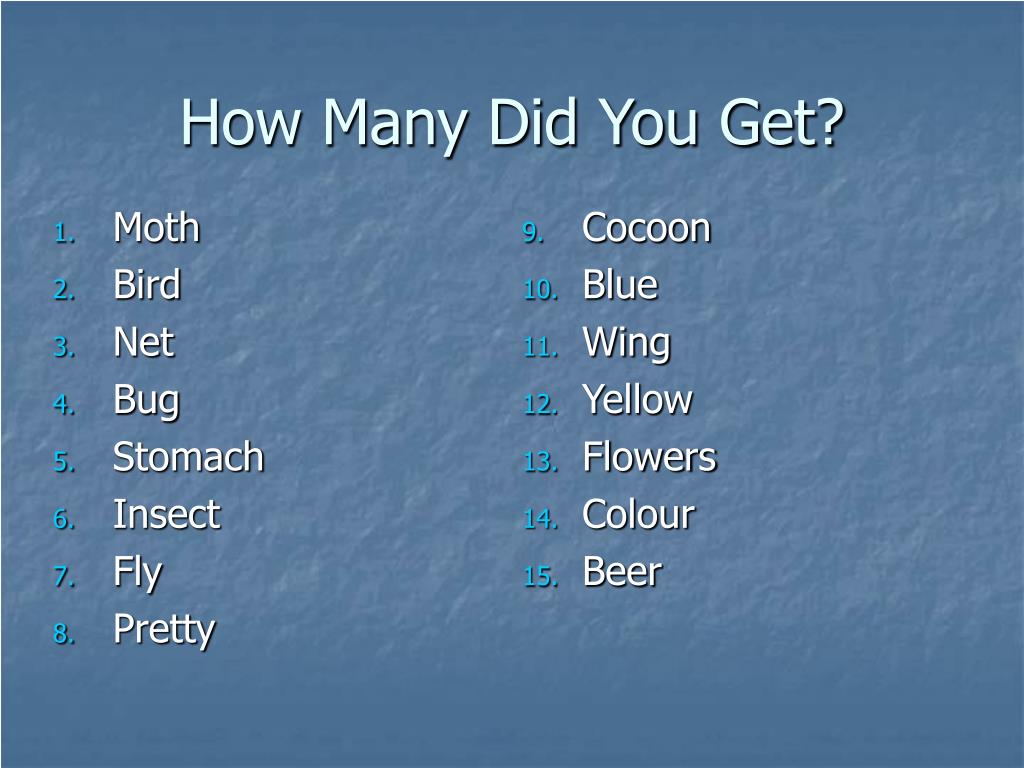 How Many Did You Get?

1. Moth
2. Bird
3. Net
4. Bug
5. Stomach
6. Insect
7. Fly
8. Pretty

9. Cocoon
10. Blue
11. Wing
12. Yellow
13. Flowers
14. Colour
15. Beer